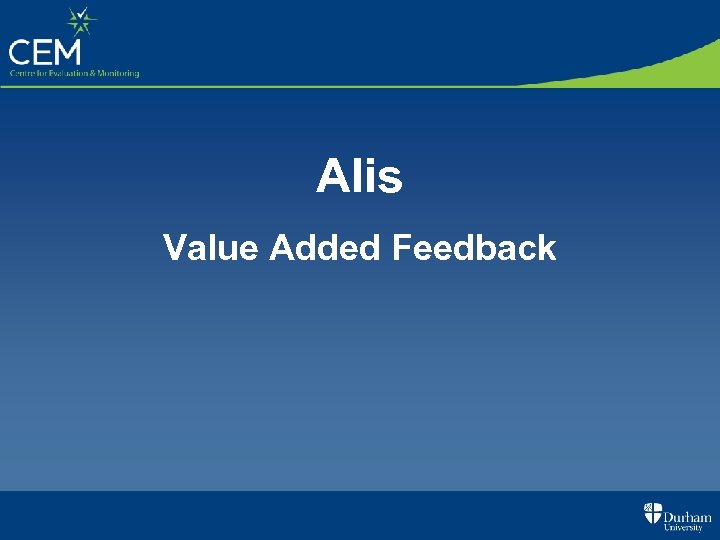 CEM
Centre for Evaluation & Monitoring

Alis

Value Added Feedback

Durham University